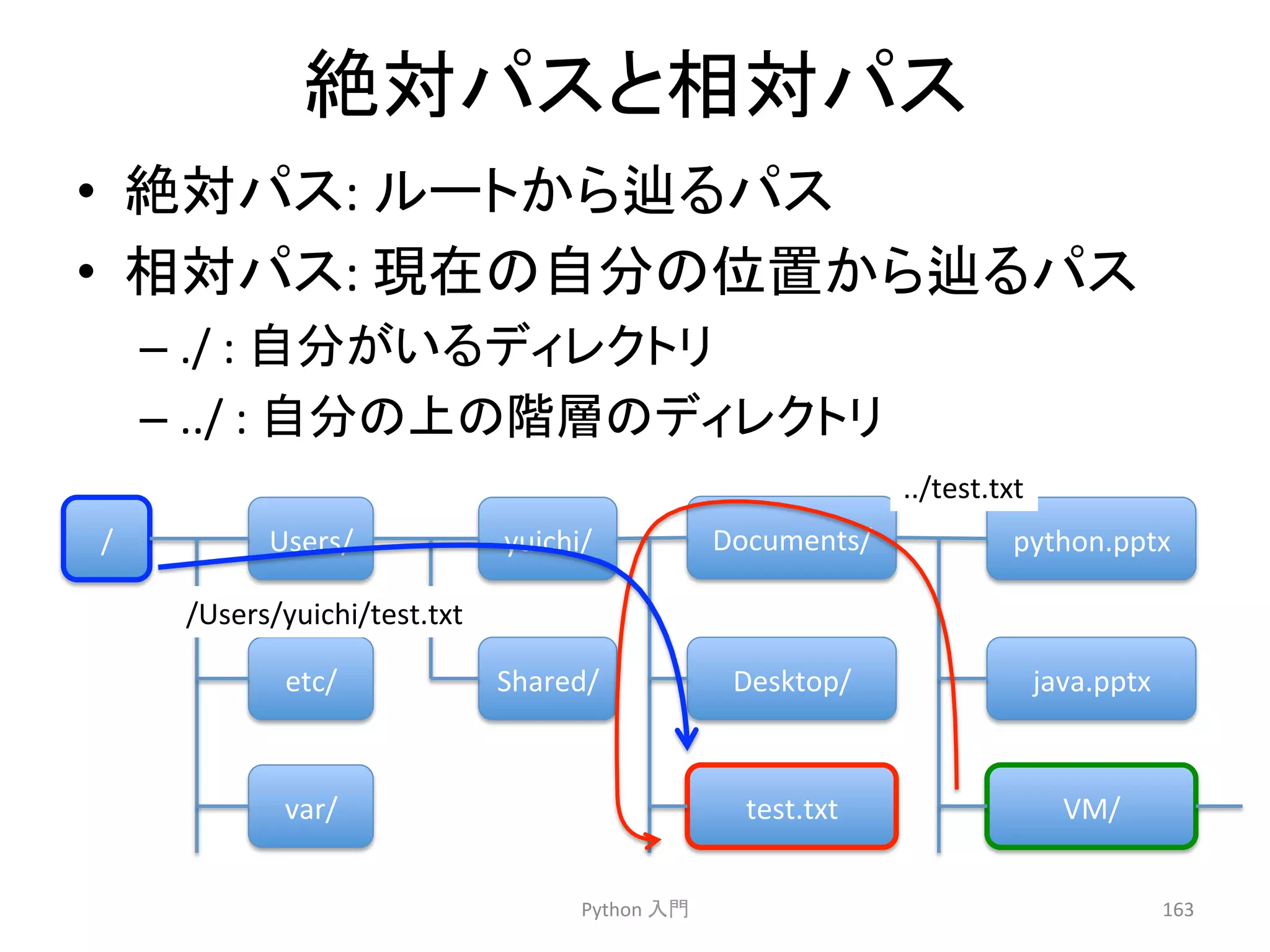 絶対パスと相対パス

• 絶対パス: ルートから辿るパス
• 相対パス: 現在の自分の位置から辿るパス
– ./ : 自分がいるディレクトリ
– ../ : 自分の上の階層のディレクトリ

../test.txt

/

Users/

yuichi/

Documents/

python.pptx

/Users/yuichi/test.txt

etc/

Shared/

Desktop/

java.pptx

var/

test.txt

VM/

Python 入門

163